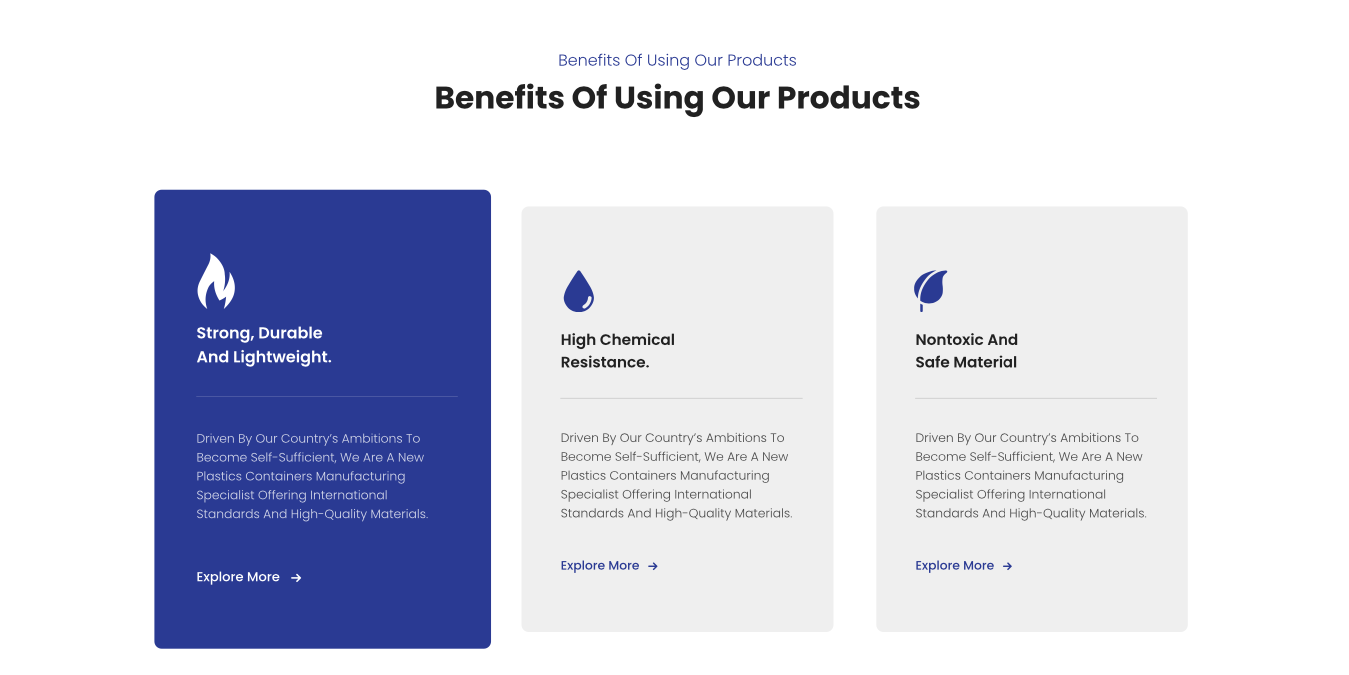 Benefits Of Using Our Products

Benefits Of Using Our Products

Strong, Durable And Lightweight.

Driven By Our Country's Ambitions To Become Self-Sufficient, We Are A New Plastics Containers Manufacturing Specialist Offering International Standards And High-Quality Materials.

Explore More →

High Chemical Resistance.

Driven By Our Country's Ambitions To Become Self-Sufficient, We Are A New Plastics Containers Manufacturing Specialist Offering International Standards And High-Quality Materials.

Explore More →

Nontoxic And Safe Material

Driven By Our Country's Ambitions To Become Self-Sufficient, We Are A New Plastics Containers Manufacturing Specialist Offering International Standards And High-Quality Materials.

Explore More →